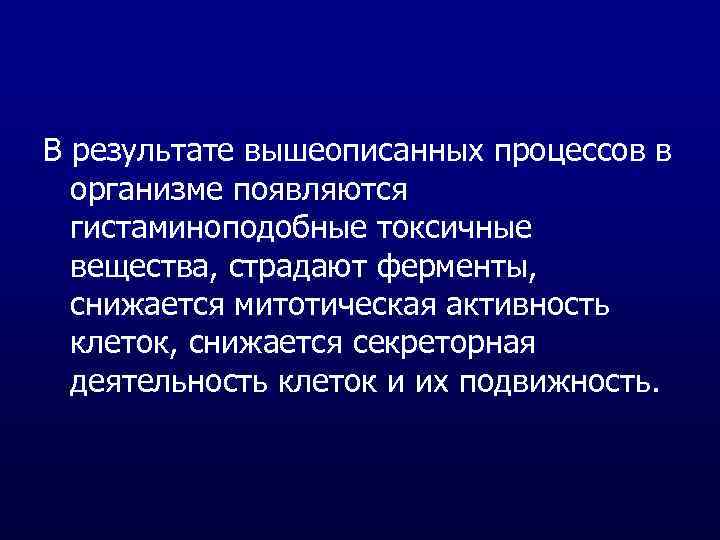 В результате вышеописанных процессов в организме появляются гистаминоподобные токсичные вещества, страдают ферменты, снижается митотическая активность клеток, снижается секреторная деятельность клеток и их подвижность.